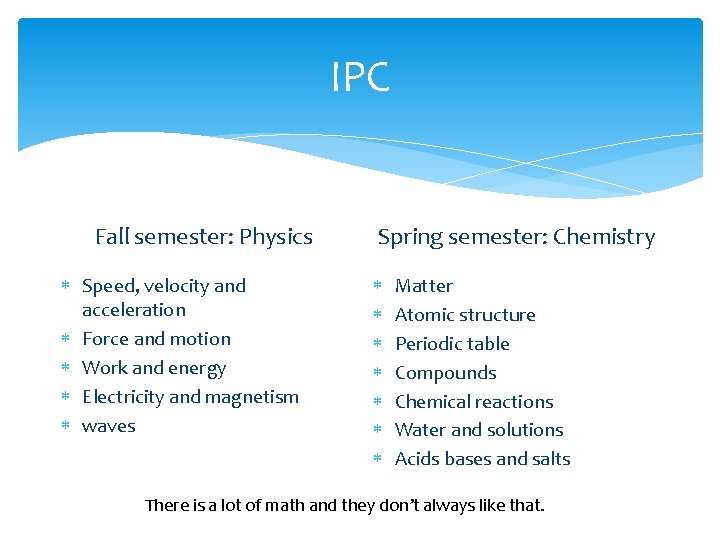 IPC

Fall semester: Physics

* Speed, velocity and acceleration
* Force and motion
* Work and energy
* Electricity and magnetism
* waves

Spring semester: Chemistry

* Matter
* Atomic structure
* Periodic table
* Compounds
* Chemical reactions
* Water and solutions
* Acids bases and salts

There is a lot of math and they don't always like that.